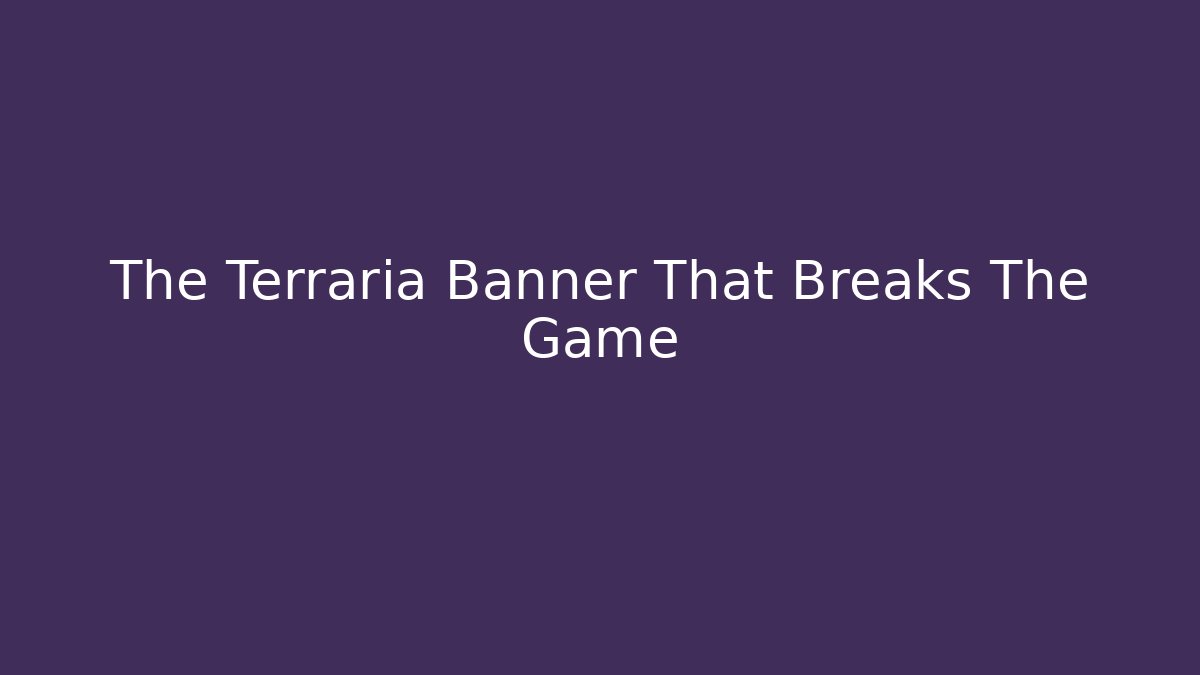 The Terraria Banner That Breaks The Game